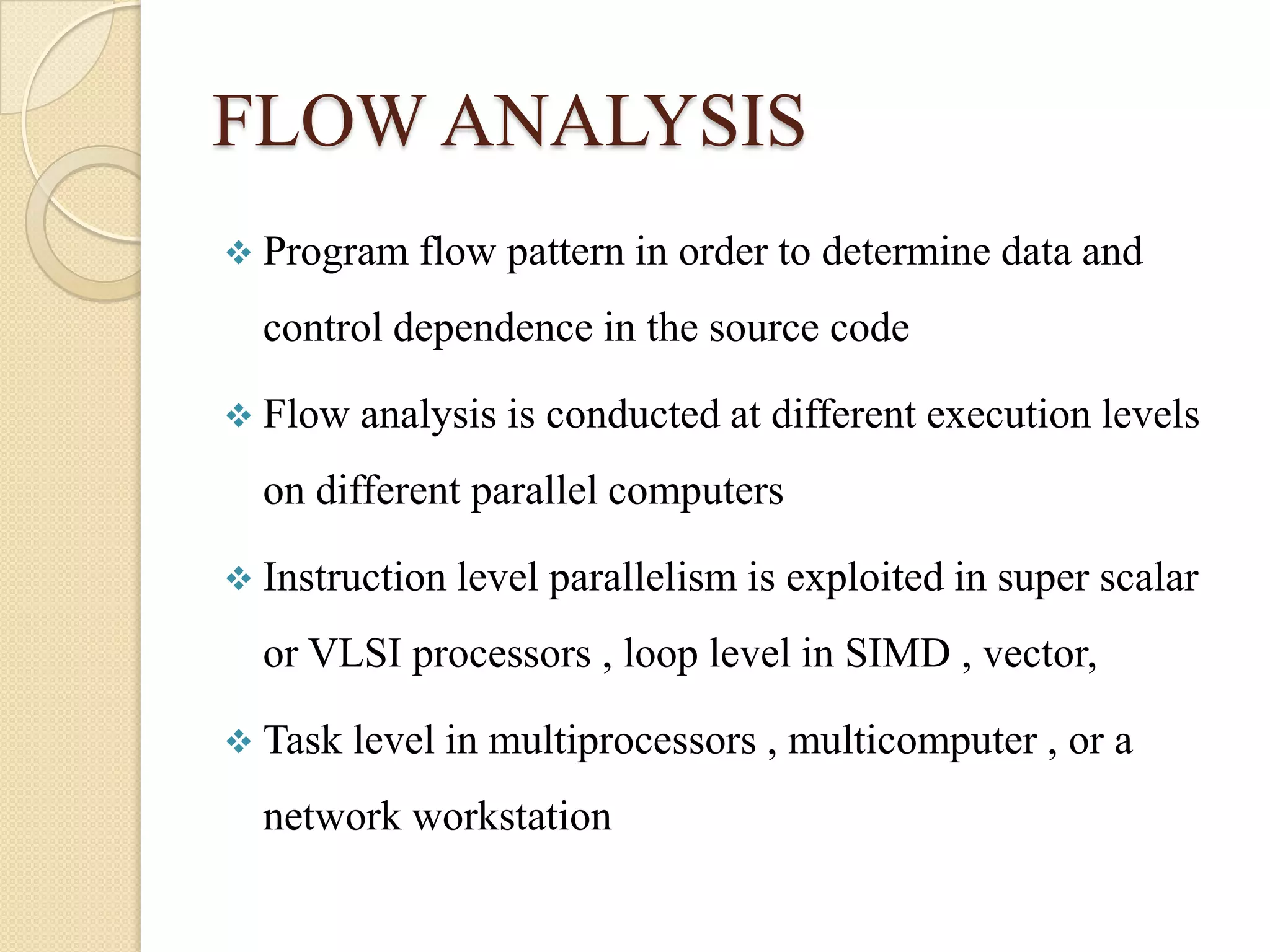 FLOW ANALYSIS

❖ Program flow pattern in order to determine data and control dependence in the source code

❖ Flow analysis is conducted at different execution levels on different parallel computers

❖ Instruction level parallelism is exploited in super scalar or VLSI processors , loop level in SIMD , vector,

❖ Task level in multiprocessors , multicomputer , or a network workstation